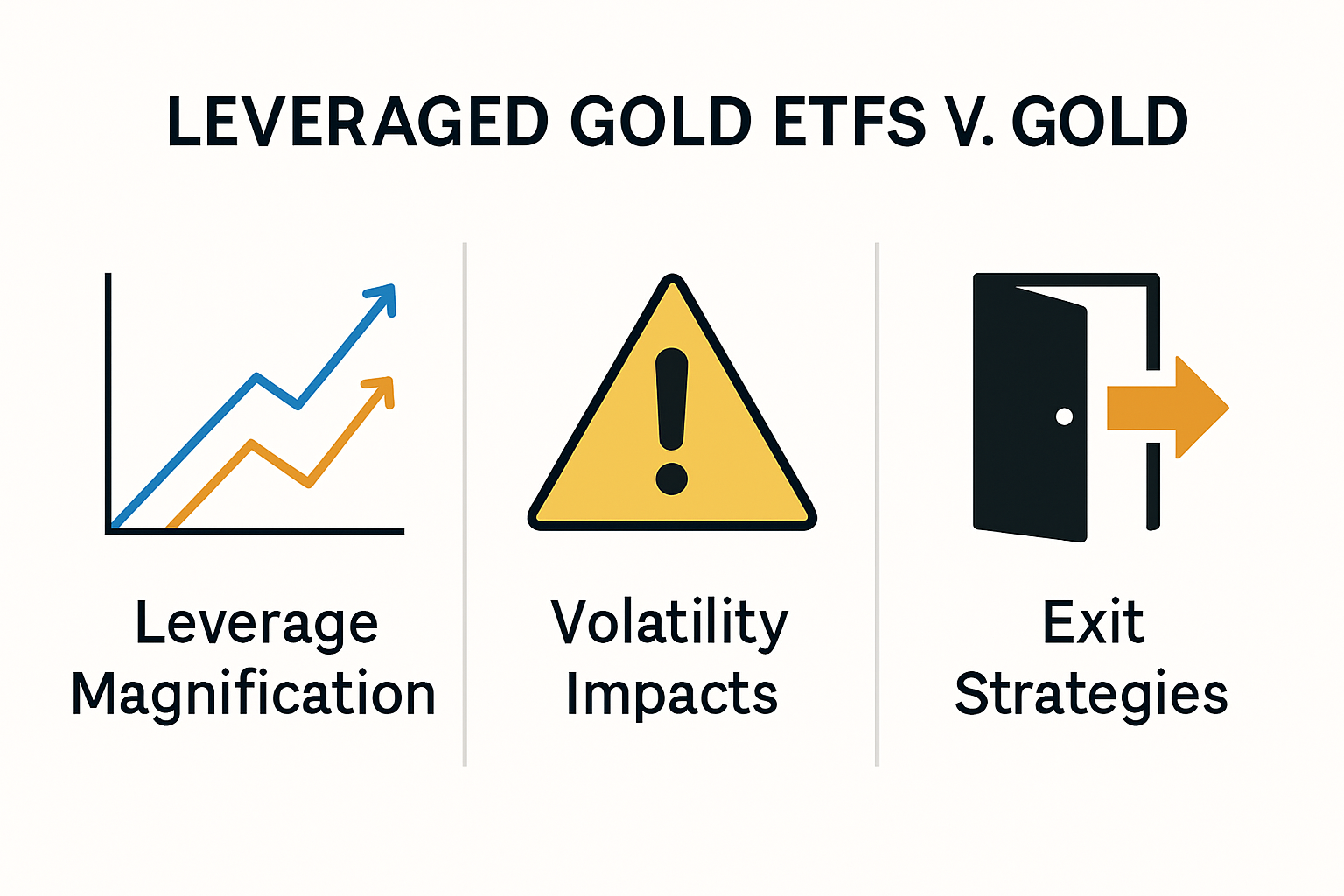 LEVERAGED GOLD ETFS V. GOLD

Leverage Magnification

Volatility Impacts

Exit Strategies